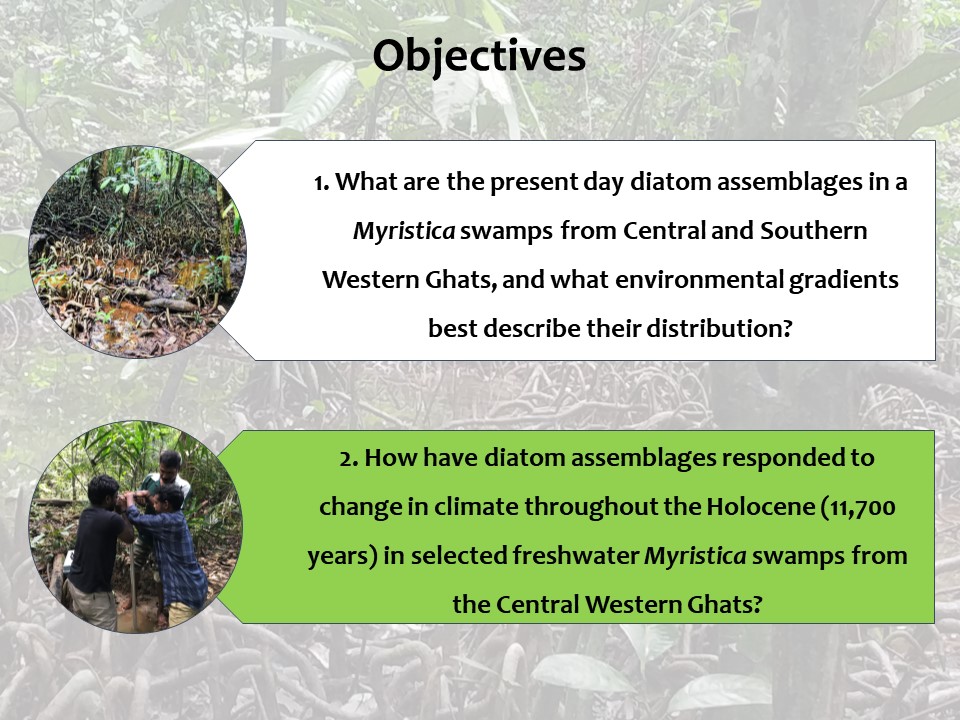 Objectives

1. What are the present day diatom assemblages in a Myristica swamps from Central and Southern Western Ghats, and what environmental gradients best describe their distribution?

2. How have diatom assemblages responded to change in climate throughout the Holocene (11,700 years) in selected freshwater Myristica swamps from the Central Western Ghats?